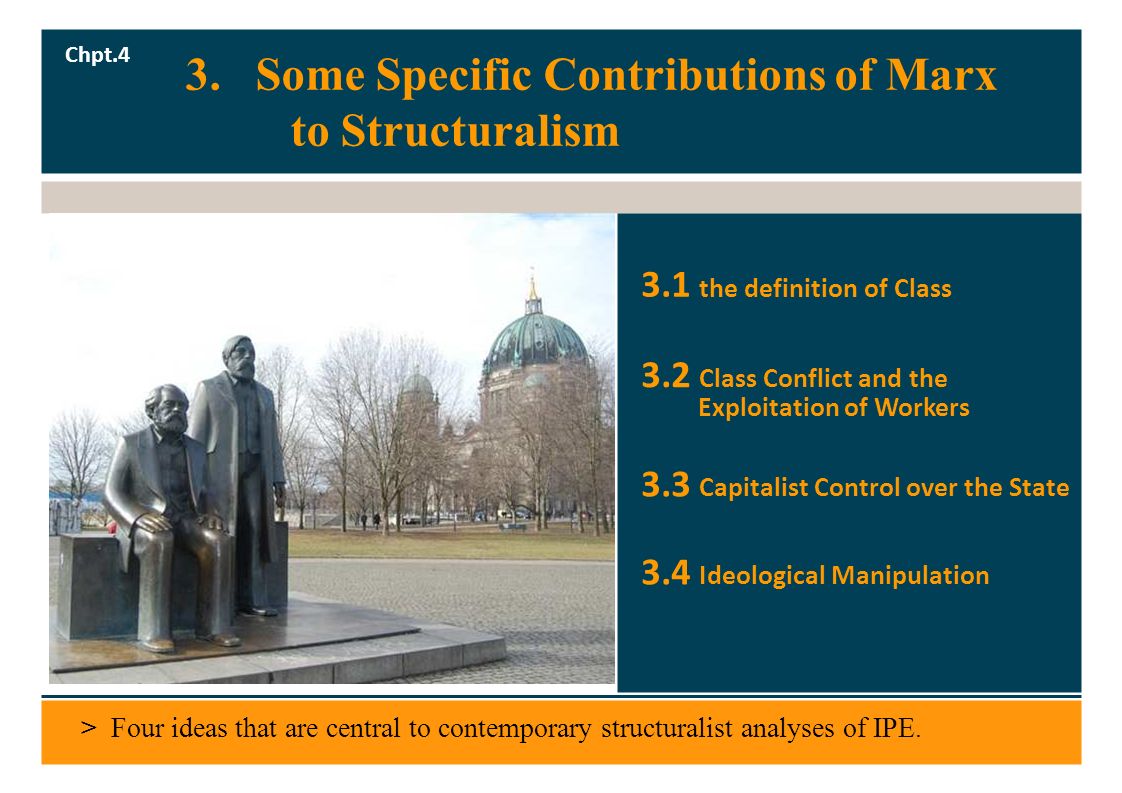 Chpt.4

3. Some Specific Contributions of Marx to Structuralism

3.1 the definition of Class

3.2 Class Conflict and the Exploitation of Workers

3.3 Capitalist Control over the State

3.4 Ideological Manipulation

> Four ideas that are central to contemporary structuralist analyses of IPE.